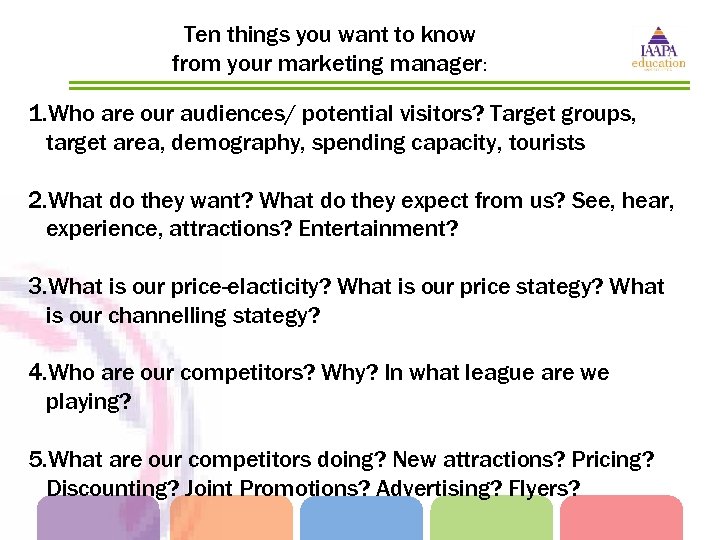 Ten things you want to know from your marketing manager:

IAAPA education

1.Who are our audiences/ potential visitors? Target groups, target area, demography, spending capacity, tourists

2.What do they want? What do they expect from us? See, hear, experience, attractions? Entertainment?

3.What is our price-elacticity? What is our price stategy? What is our channelling stategy?

4.Who are our competitors? Why? In what league are we playing?

5.What are our competitors doing? New attractions? Pricing? Discounting? Joint Promotions? Advertising? Flyers?